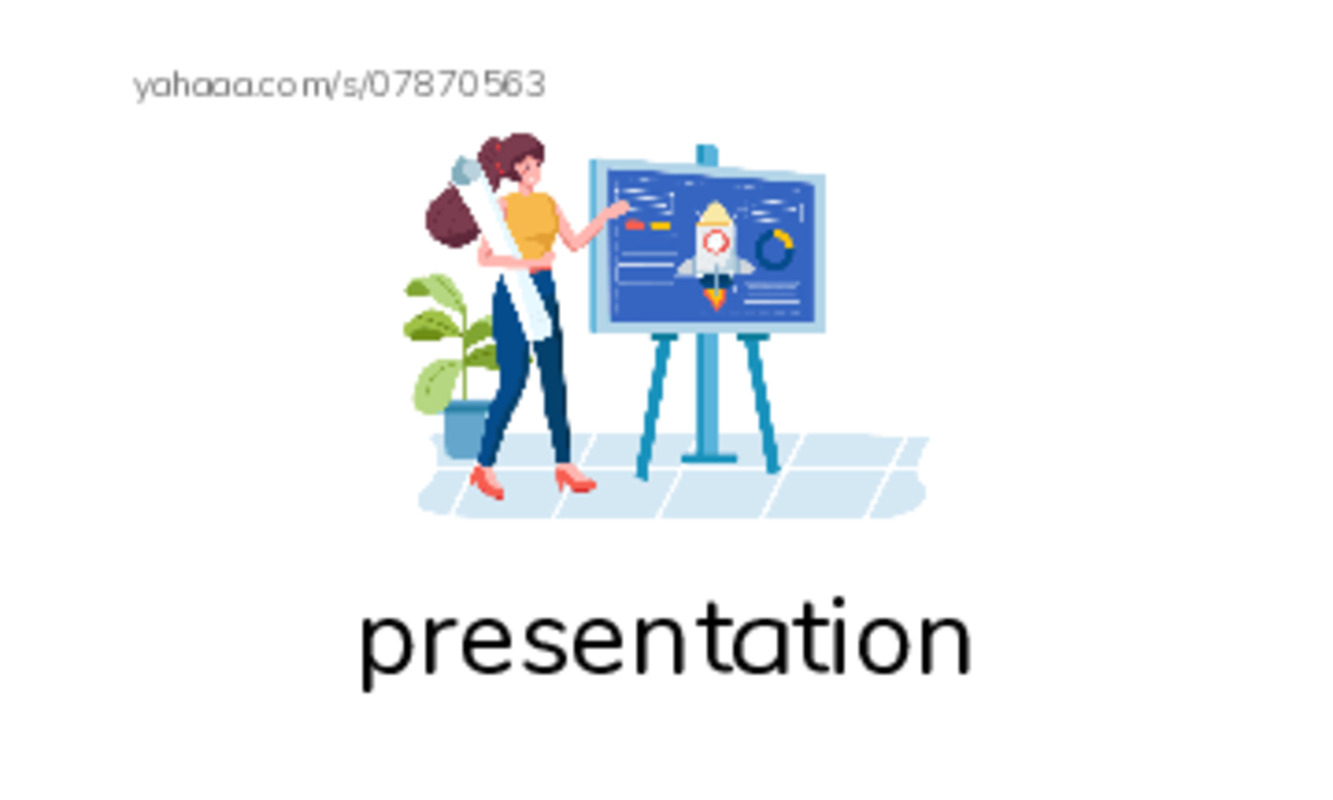 yahaaa.com/s/07870563

presentation